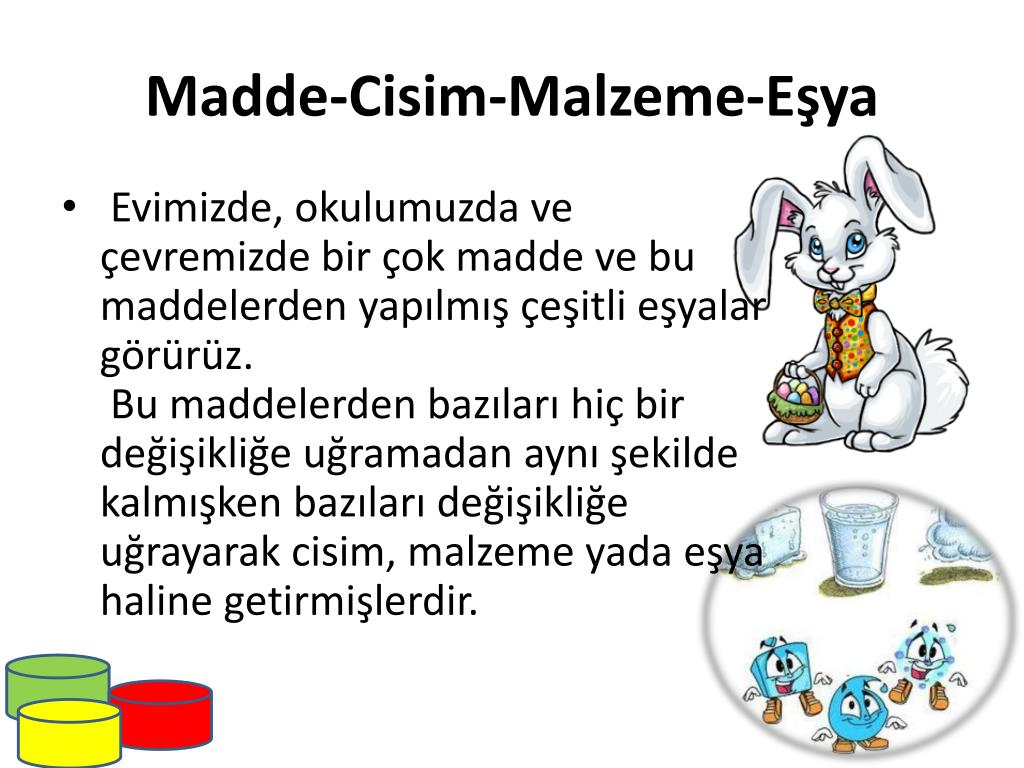 Madde-Cisim-Malzeme-Eşya

• Evimizde, okulumuzda ve çevremizde bir çok madde ve bu maddelerden yapılmış çeşitli eşyalar görürüz.
Bu maddelerden bazıları hiç bir değişikliğe uğramadan aynı şekilde kalmışken bazıları değişikliğe uğrayarak cisim, malzeme yada eşya haline getirmişlerdir.